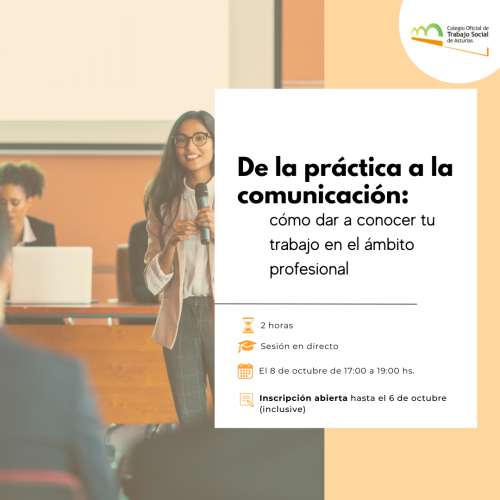 Colegio Oficial de Trabajo Social de Asturias

De la práctica a la comunicación:
cómo dar a conocer tu trabajo en el ámbito profesional

2 horas

Sesión en directo

El 8 de octubre de 17:00 a 19:00 hs.

Inscripción abierta hasta el 6 de octubre (inclusive)